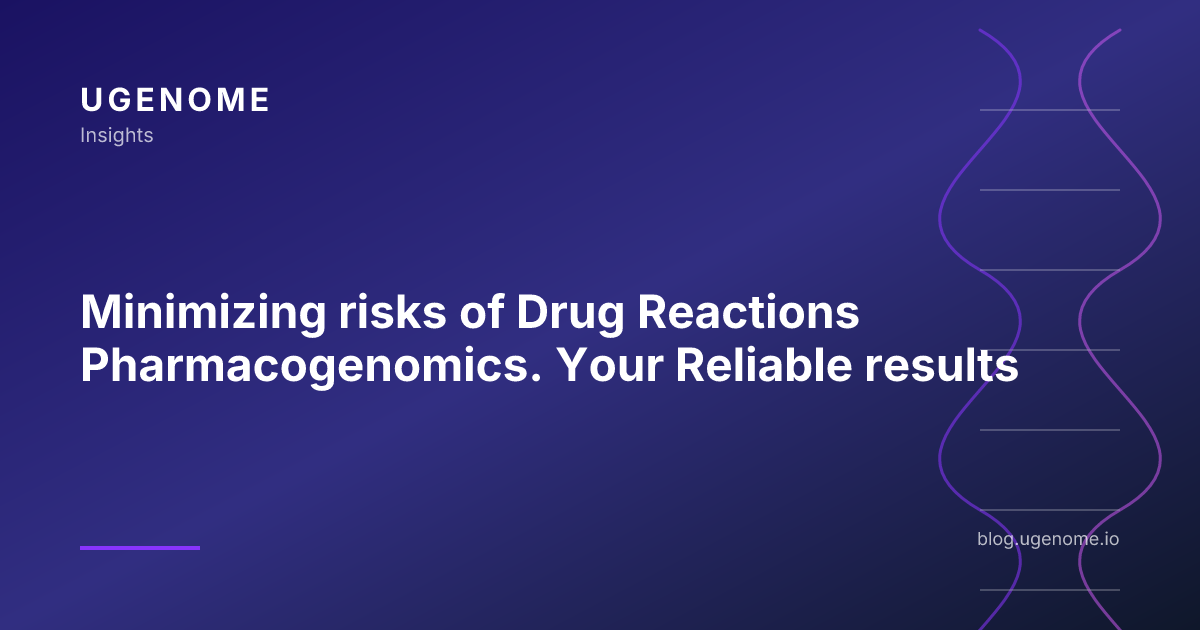 UGENOME
Insights

Minimizing risks of Drug Reactions Pharmacogenomics. Your Reliable results

blog.ugenome.io